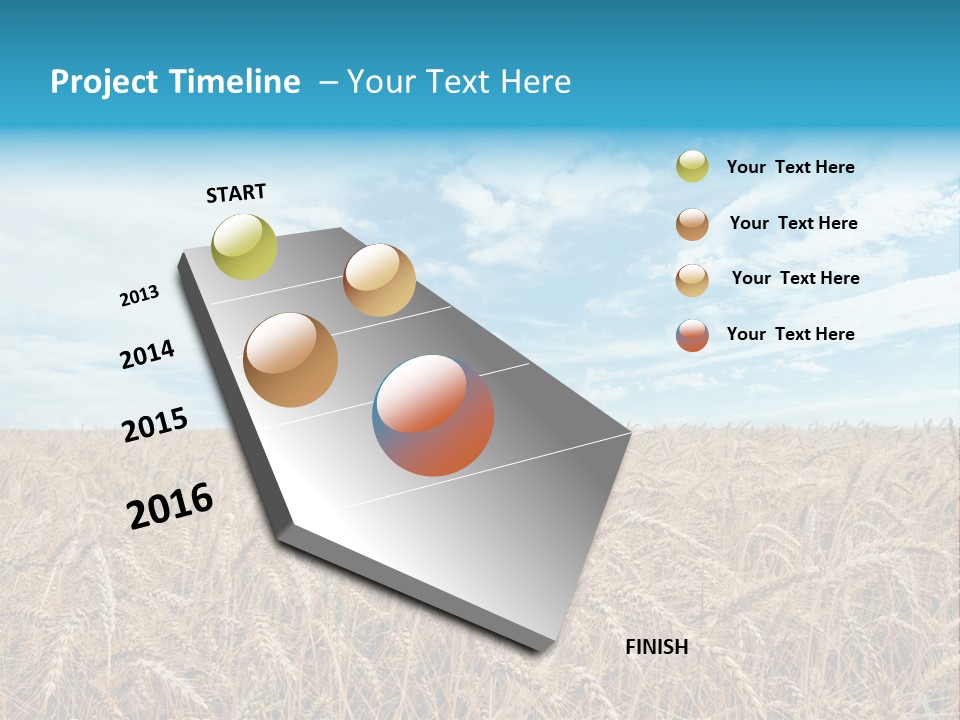 Project Timeline – Your Text Here

START

2013

2014

2015

2016

FINISH

Your Text Here

Your Text Here

Your Text Here

Your Text Here